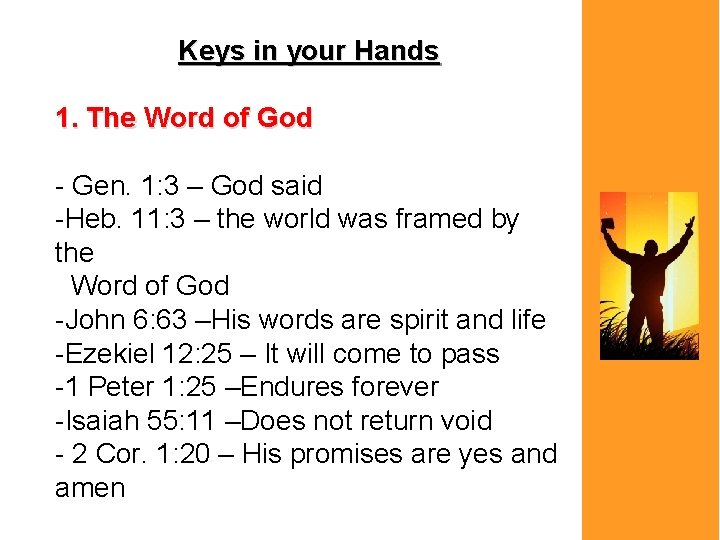 Keys in your Hands

1. The Word of God

- Gen. 1:3 – God said
-Heb. 11:3 – the world was framed by the
Word of God
-John 6:63 –His words are spirit and life
-Ezekiel 12:25 – It will come to pass
-1 Peter 1:25 –Endures forever
-Isaiah 55:11 –Does not return void
- 2 Cor. 1:20 – His promises are yes and amen